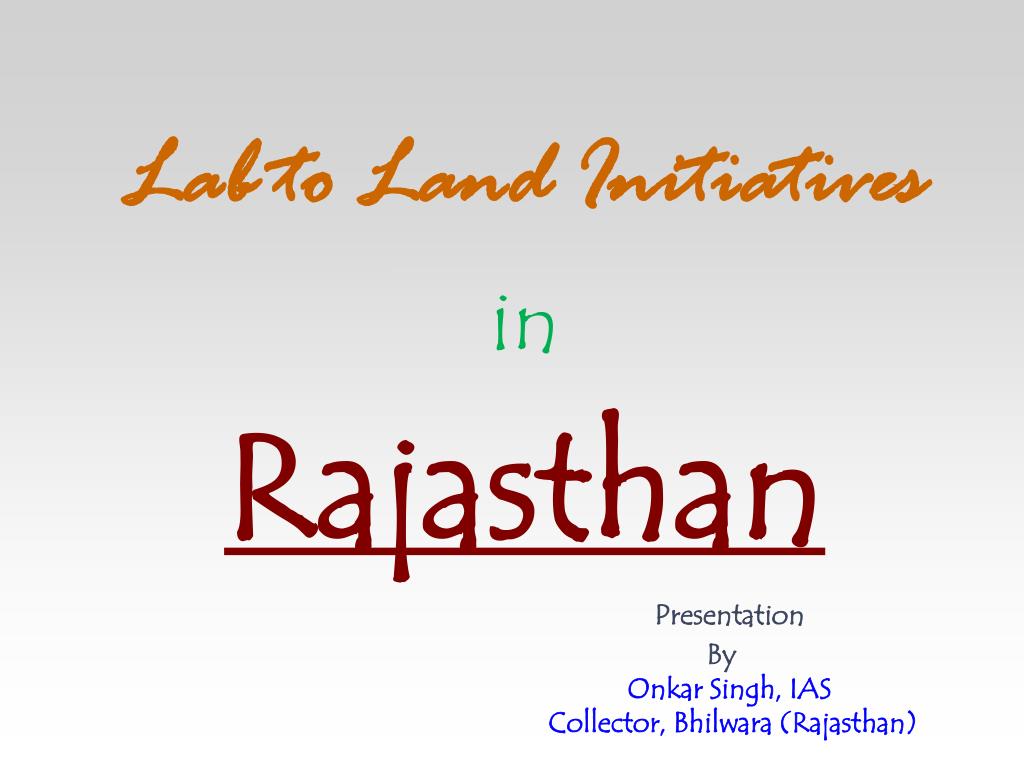 Lab to Land Initiatives

in

Rajasthan

Presentation
By
Onkar Singh, IAS
Collector, Bhilwara (Rajasthan)